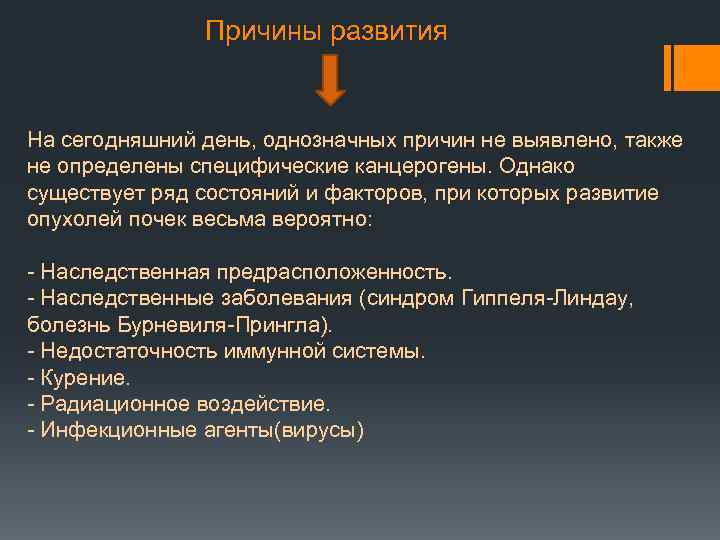 Причины развития

На сегодняшний день, однозначных причин не выявлено, также не определены специфические канцерогены. Однако существует ряд состояний и факторов, при которых развитие опухолей почек весьма вероятно:

- Наследственная предрасположенность.
- Наследственные заболевания (синдром Гиппеля-Линдау, болезнь Бурневиля-Прингла).
- Недостаточность иммунной системы.
- Курение.
- Радиационное воздействие.
- Инфекционные агенты(вирусы)